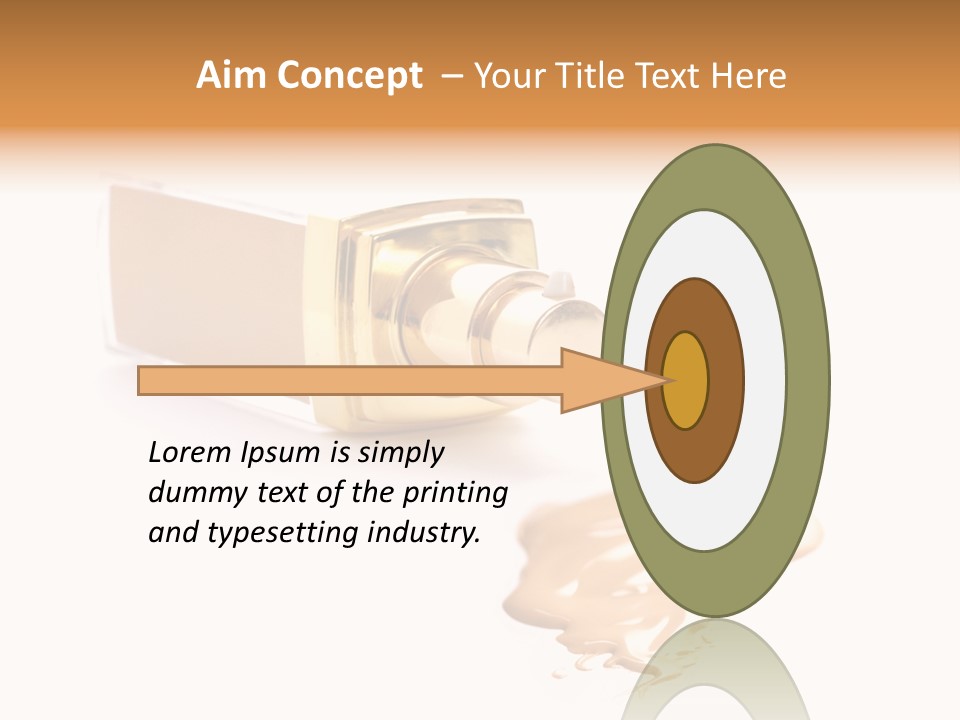 Aim Concept – Your Title Text Here

Lorem Ipsum is simply dummy text of the printing and typesetting industry.